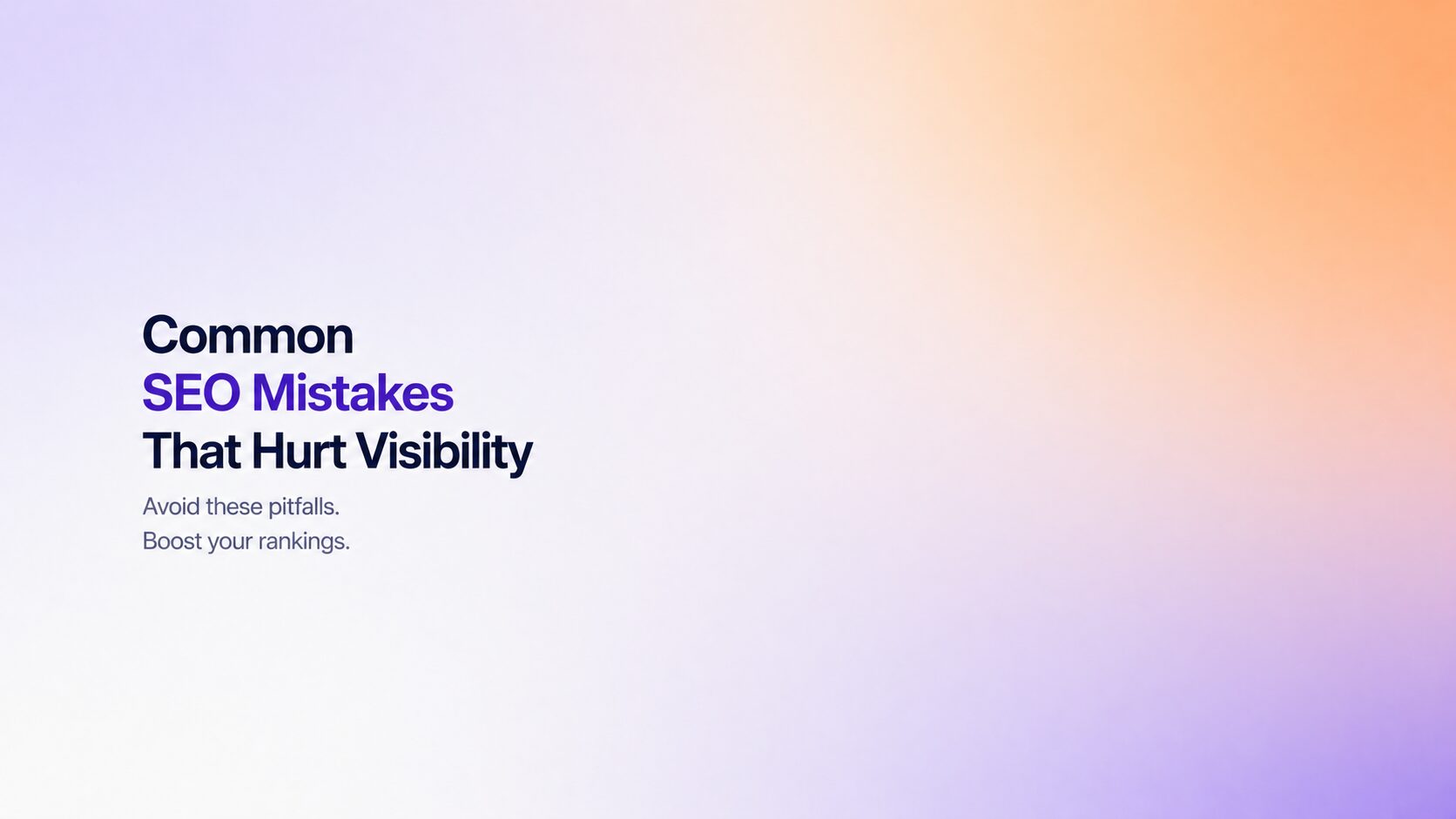 Common
SEO Mistakes
That Hurt Visibility

Avoid these pitfalls.
Boost your rankings.